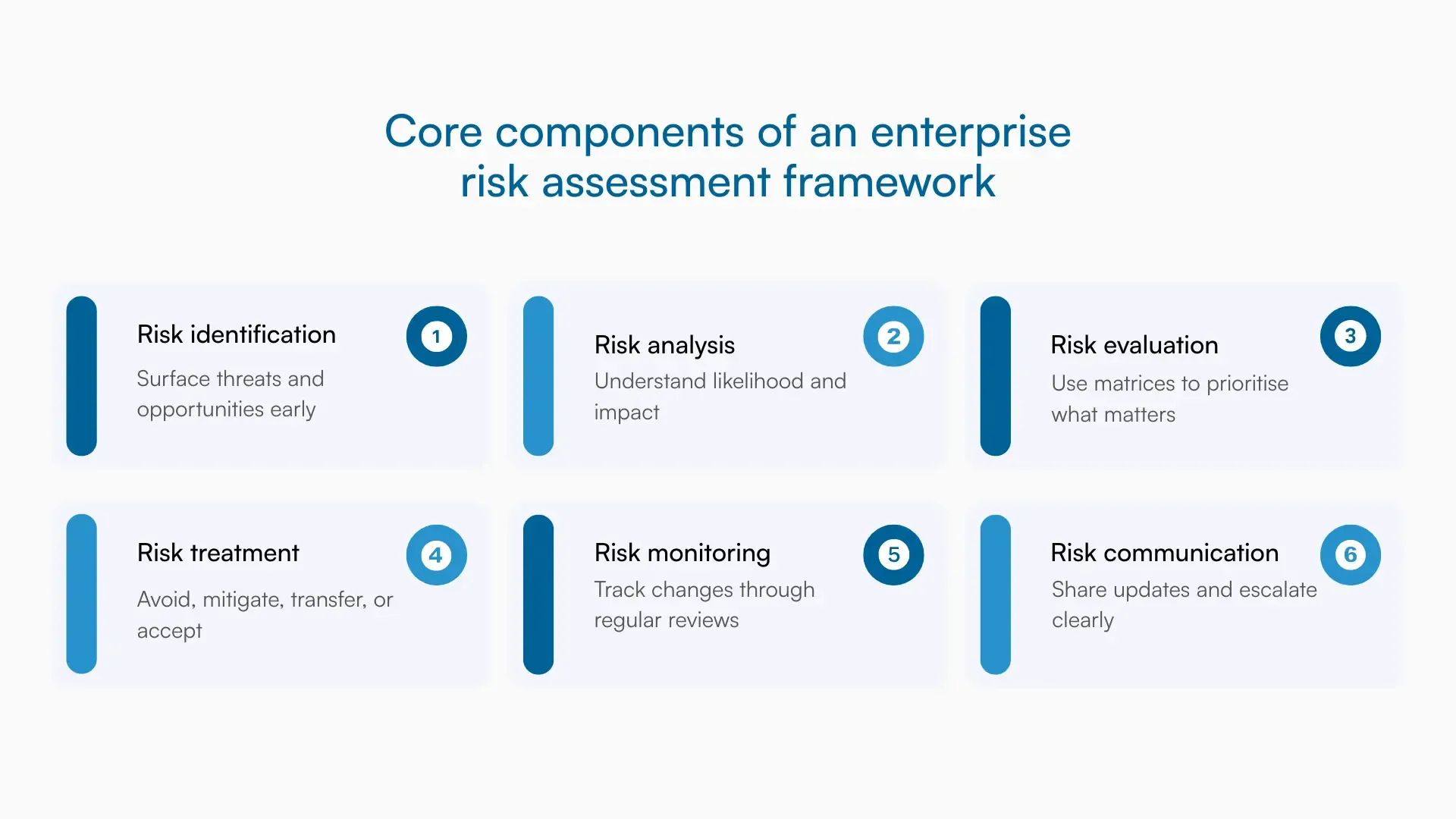 Core components of an enterprise risk assessment framework

Risk identification
1
Surface threats and opportunities early

Risk analysis
2
Understand likelihood and impact

Risk evaluation
3
Use matrices to prioritise what matters

Risk treatment
4
Avoid, mitigate, transfer, or accept

Risk monitoring
5
Track changes through regular reviews

Risk communication
6
Share updates and escalate clearly